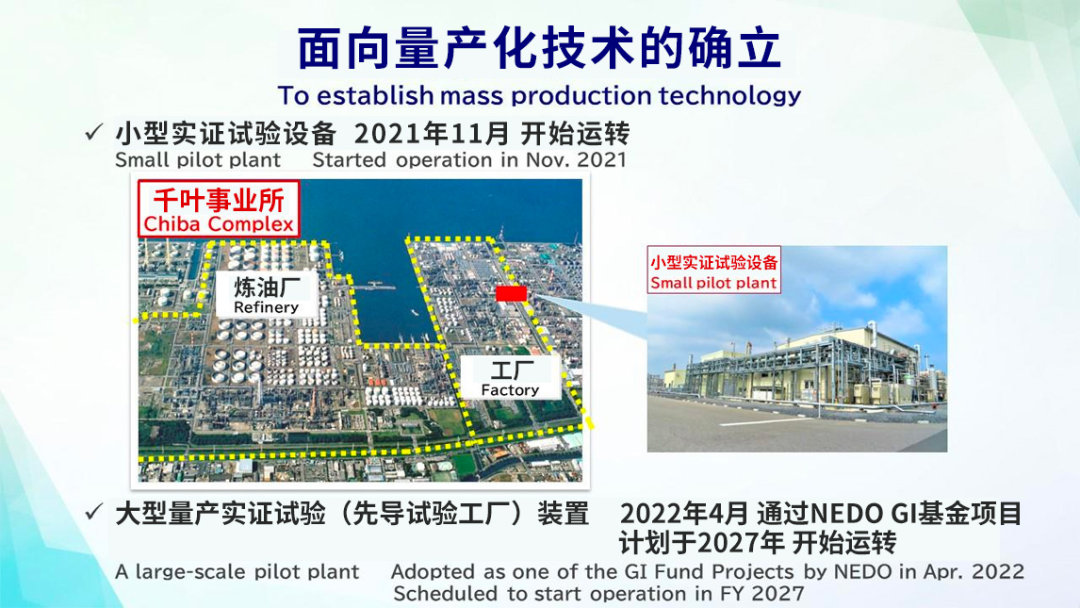 面向量产化技术的确立
To establish mass production technology

✓ 小型实证试验设备 2021年11月 开始运转
Small pilot plant Started operation in Nov. 2021

千叶事业所
Chiba Complex

炼油厂
Refinery

工厂
Factory

小型实证试验设备
Small pilot plant

✓ 大型量产实证试验（先导试验工厂）装置 2022年4月 通过NEDO GI基金项目
计划于2027年 开始运转
A large-scale pilot plant Adopted as one of the GI Fund Projects by NEDO in Apr. 2022
Scheduled to start operation in FY 2027